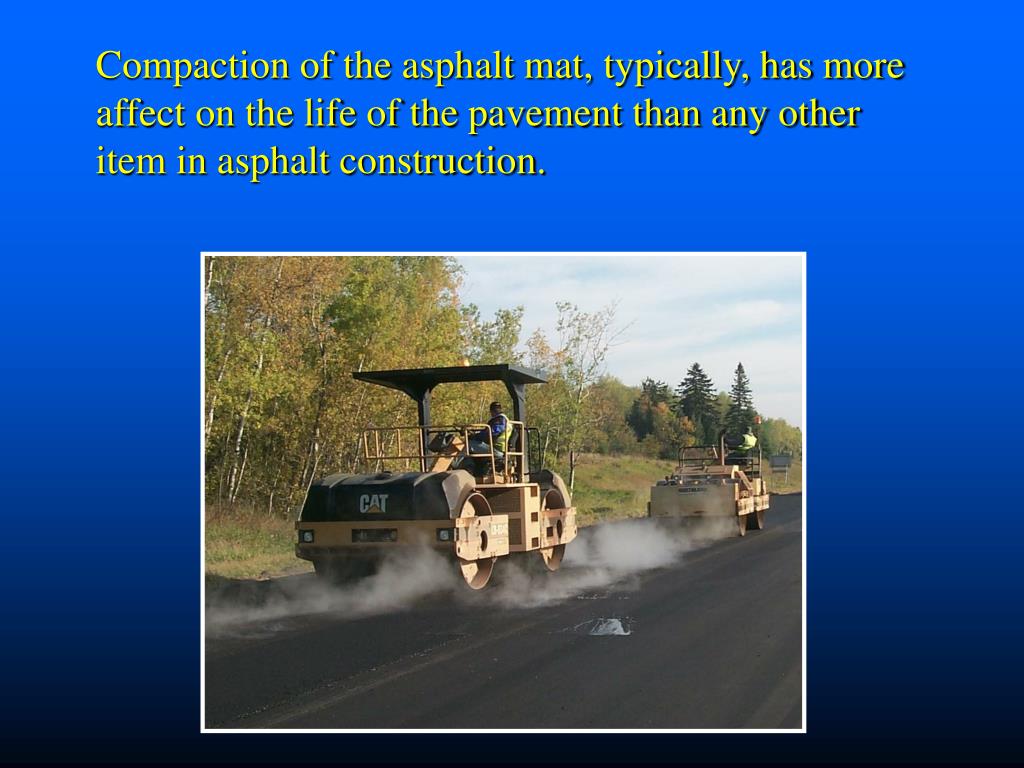 Compaction of the asphalt mat, typically, has more affect on the life of the pavement than any other item in asphalt construction.

CAT